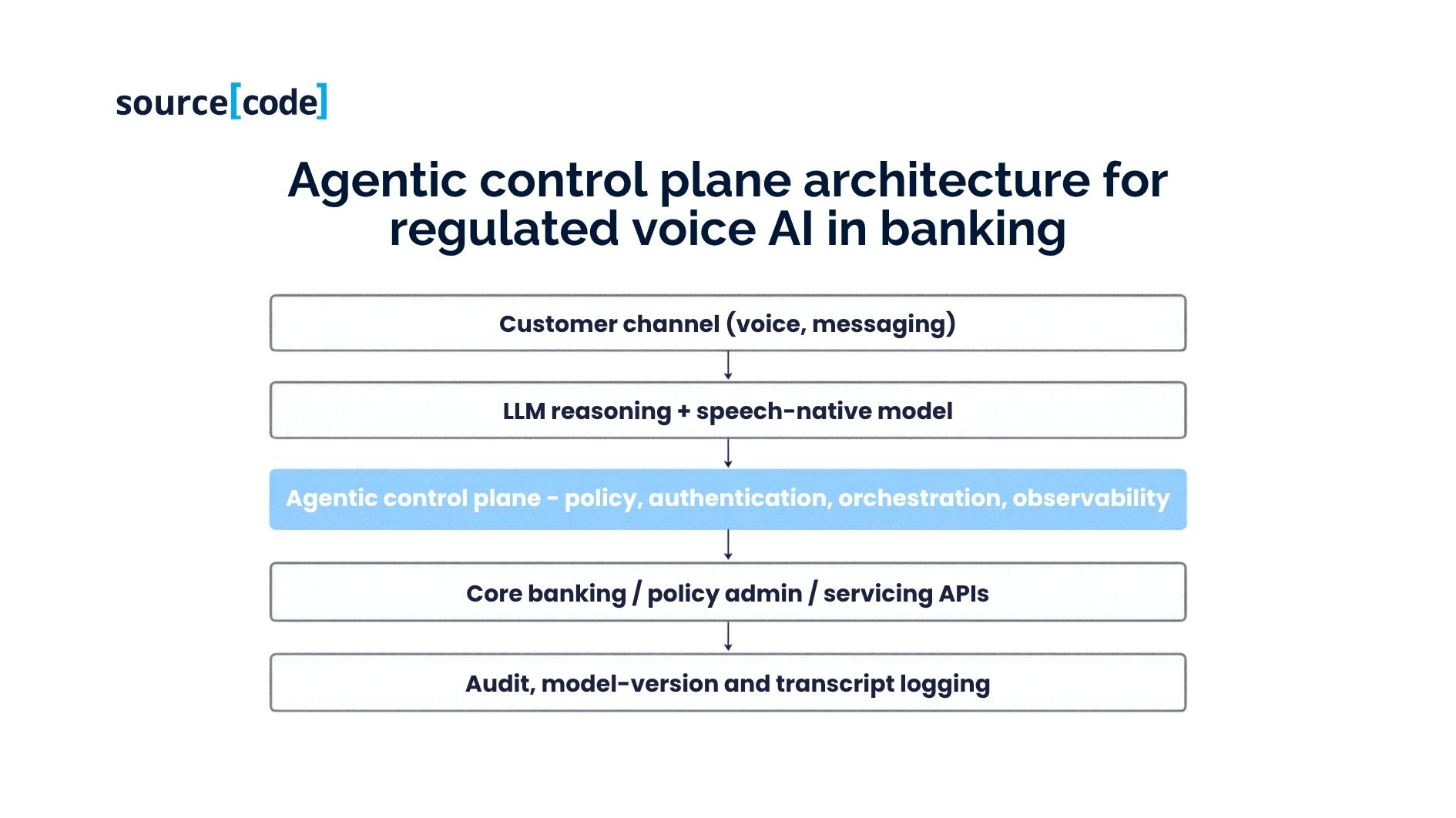 source[code]

Agentic control plane architecture for regulated voice AI in banking

Customer channel (voice, messaging)

LLM reasoning + speech-native model

Agentic control plane - policy, authentication, orchestration, observability

Core banking / policy admin / servicing APIs

Audit, model-version and transcript logging